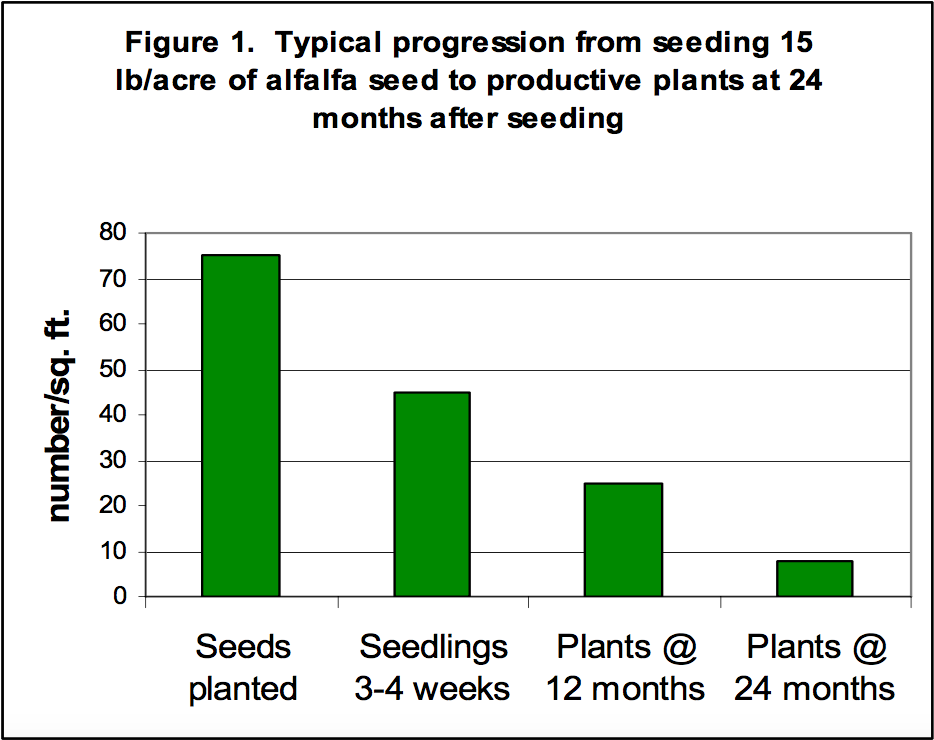 Figure 1. Typical progression from seeding 15 lb/acre of alfalfa seed to productive plants at 24 months after seeding

number/sq. ft.

80
70
60
50
40
30
20
10
0

Seeds planted

Seedlings 3-4 weeks

Plants @ 12 months

Plants @ 24 months